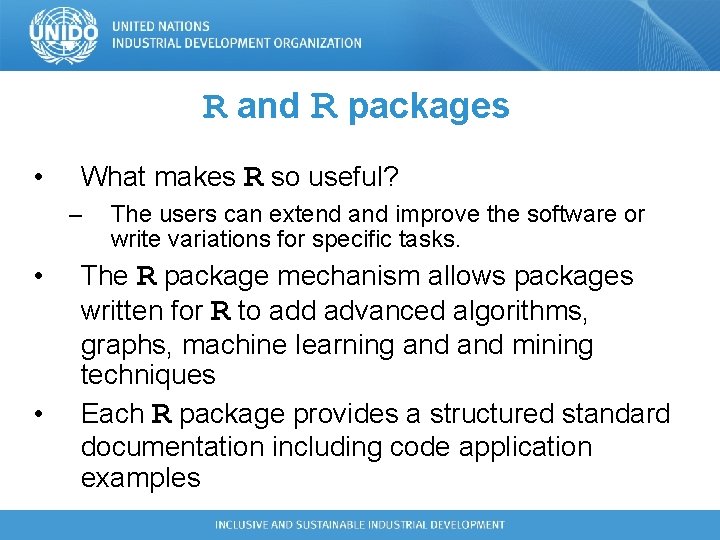 UNIDO
UNITED NATIONS
INDUSTRIAL DEVELOPMENT ORGANIZATION

R and R packages

• What makes R so useful?
– The users can extend and improve the software or write variations for specific tasks.
• The R package mechanism allows packages written for R to add advanced algorithms, graphs, machine learning and and mining techniques
• Each R package provides a structured standard documentation including code application examples

INCLUSIVE AND SUSTAINABLE INDUSTRIAL DEVELOPMENT